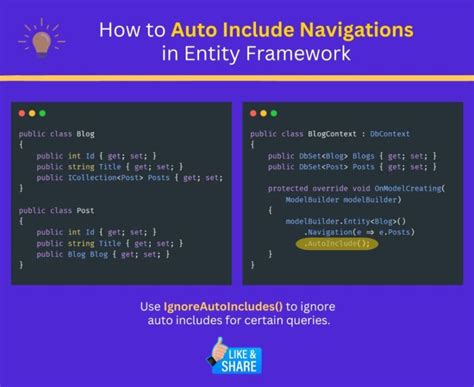 How to Auto Include Navigations in Entity Framework

public class Blog
{
    public int Id { get; set; }
    public string Title { get; set; }
    public ICollection<Post> Posts { get; set;
}

public class Post
{
    public int Id { get; set; }
    public string Title { get; set; }
    public Blog Blog { get; set; }
}

public class BlogContext : DbContext
{
    public DbSet<Blog> Blogs { get; set; }
    public DbSet<Post> Posts { get; set; }

    protected override void OnModelCreating(
        ModelBuilder modelBuilder)
    {
        modelBuilder.Entity<Blog>()
            .Navigation(e ⇒ e.Posts)
            .AutoInclude();
    }
}

Use IgnoreAutoIncludes() to ignore auto includes for certain queries.

LIKE & SHARE